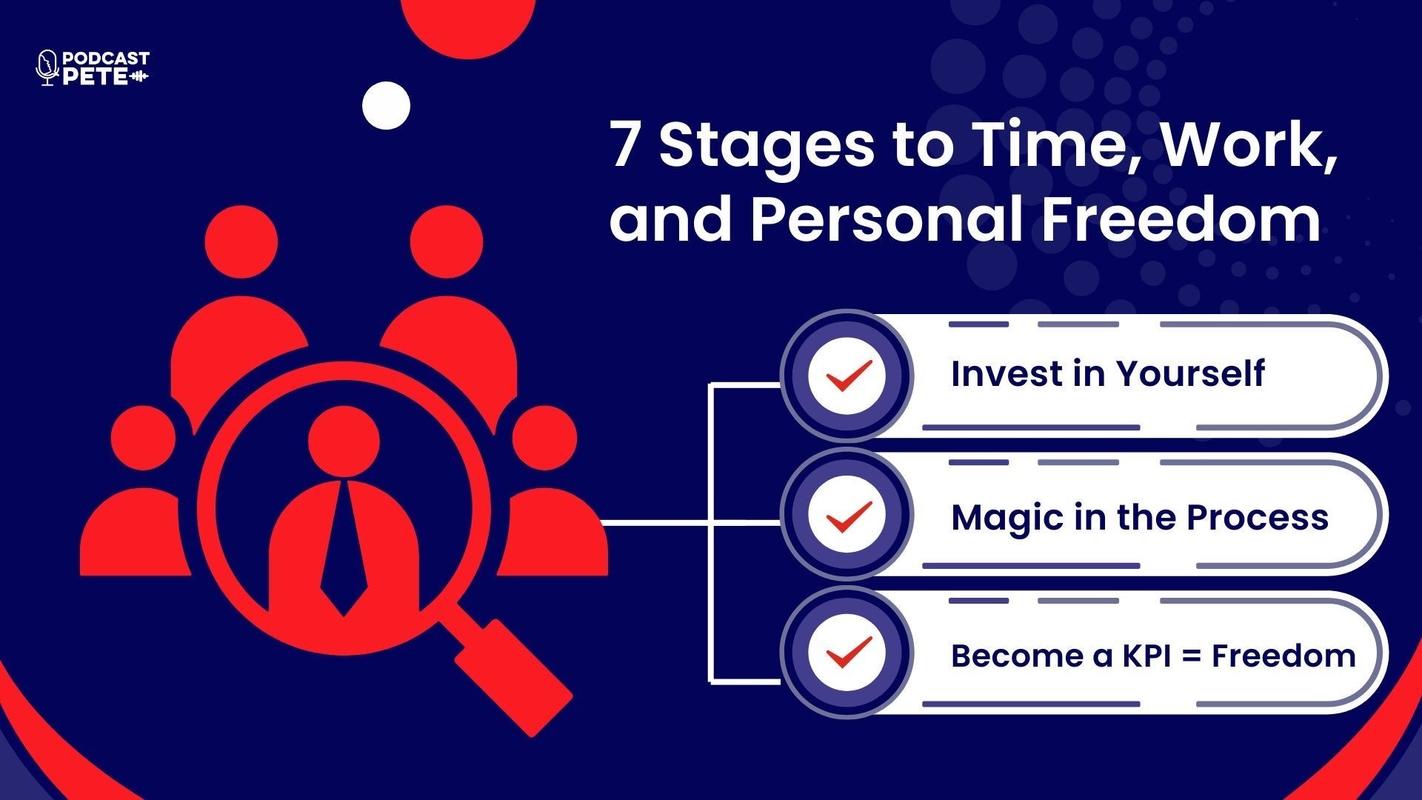 PODCAST PETE

7 Stages to Time, Work, and Personal Freedom

Invest in Yourself

Magic in the Process

Become a KPI = Freedom